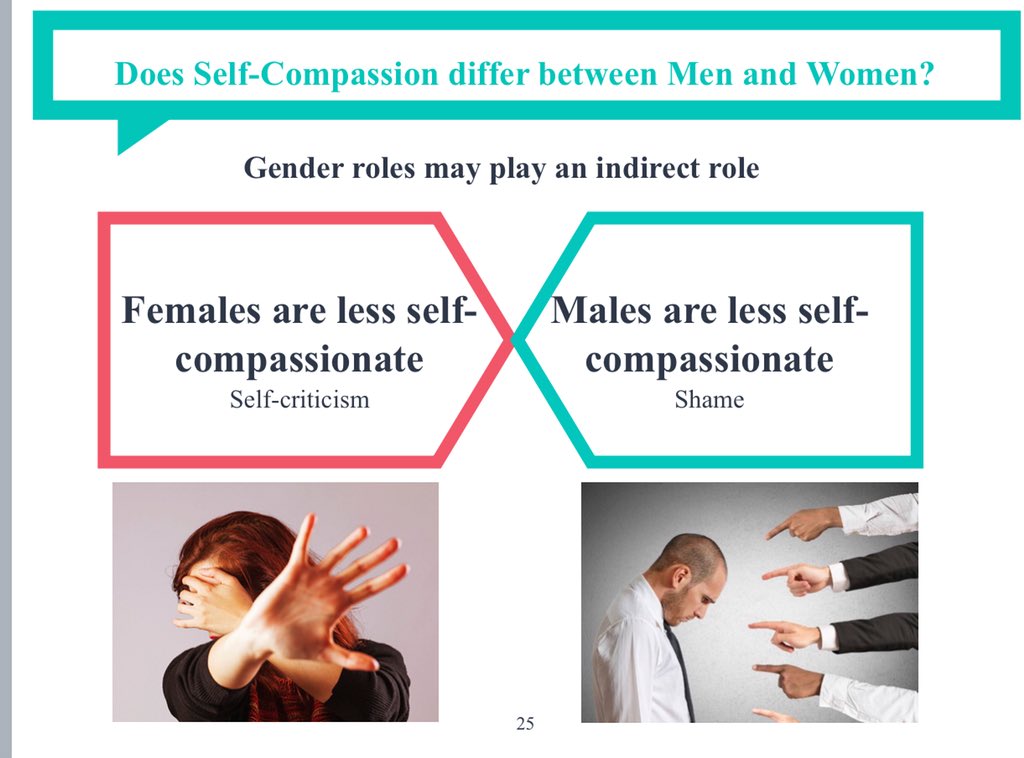 Does Self-Compassion differ between Men and Women?

Gender roles may play an indirect role

Females are less self-compassionate
Self-criticism

Males are less self-compassionate
Shame

25